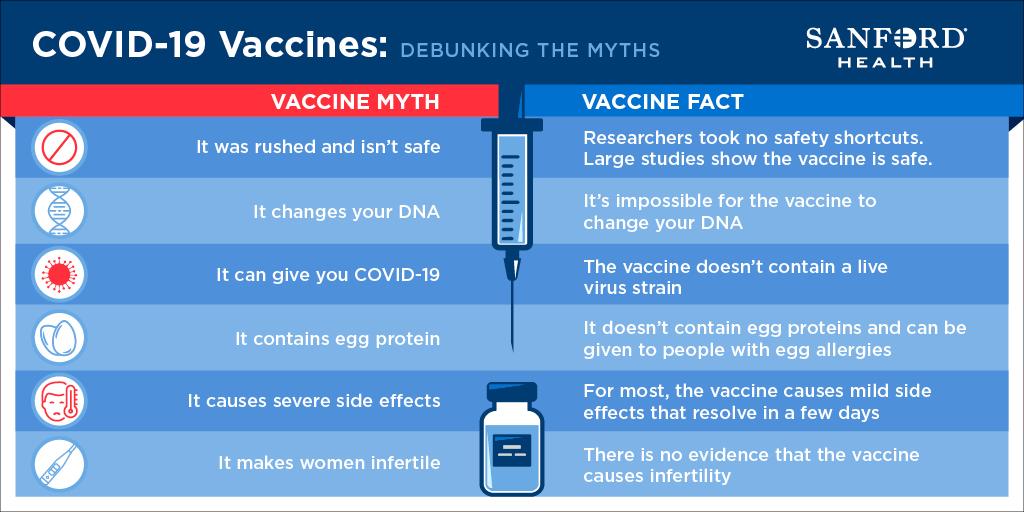 COVID-19 Vaccines: DEBUNKING THE MYTHS

SANFORD HEALTH

| VACCINE MYTH | VACCINE FACT |
|---|---|
| It was rushed and isn't safe | Researchers took no safety shortcuts. Large studies show the vaccine is safe. |
| It changes your DNA | It's impossible for the vaccine to change your DNA |
| It can give you COVID-19 | The vaccine doesn't contain a live virus strain |
| It contains egg protein | It doesn't contain egg proteins and can be given to people with egg allergies |
| It causes severe side effects | For most, the vaccine causes mild side effects that resolve in a few days |
| It makes women infertile | There is no evidence that the vaccine causes infertility |